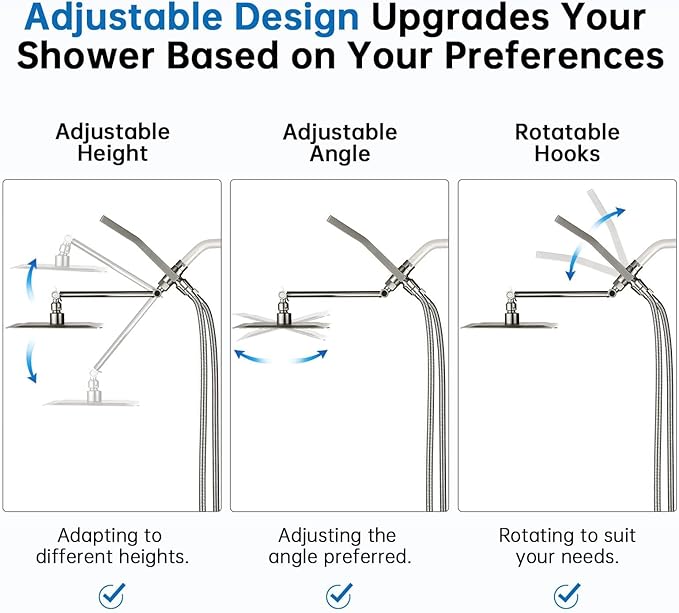 Adjustable Design Upgrades Your Shower Based on Your Preferences

Adjustable Height

Adjustable Angle

Rotatable Hooks

Adapting to different heights.

Adjusting the angle preferred.

Rotating to suit your needs.